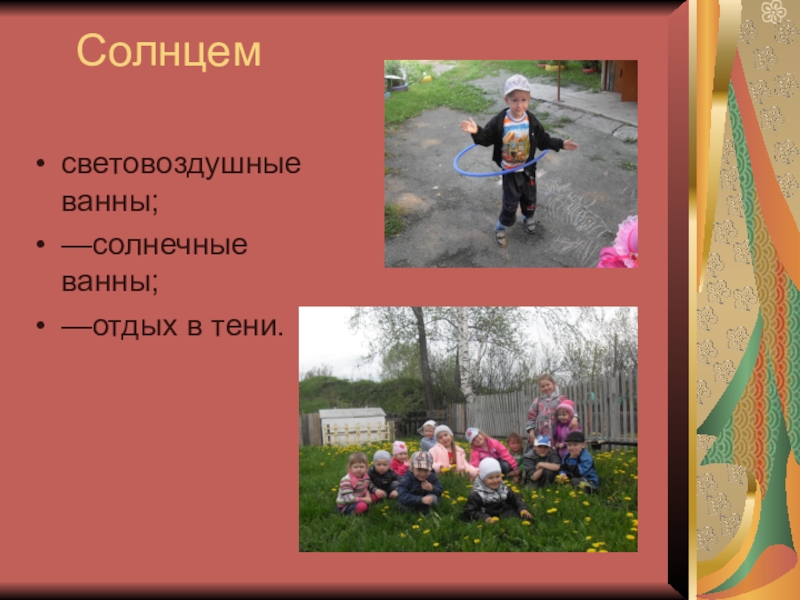 Солнцем

• световоздушные ванны;
• —солнечные ванны;
• —отдых в тени.